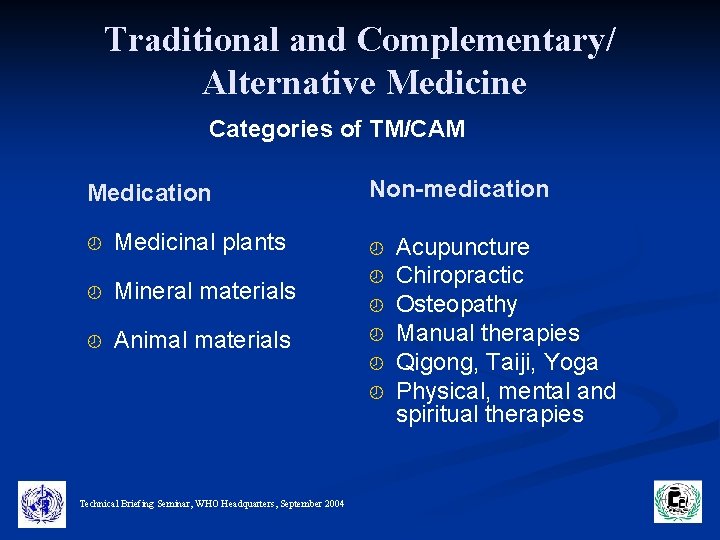 Traditional and Complementary/ Alternative Medicine

Categories of TM/CAM

Medication

Medicinal plants

Mineral materials

Animal materials

Non-medication

Acupuncture

Chiropractic

Osteopathy

Manual therapies

Qigong, Taiji, Yoga

Physical, mental and spiritual therapies

Technical Briefing Seminar, WHO Headquarters, September 2004